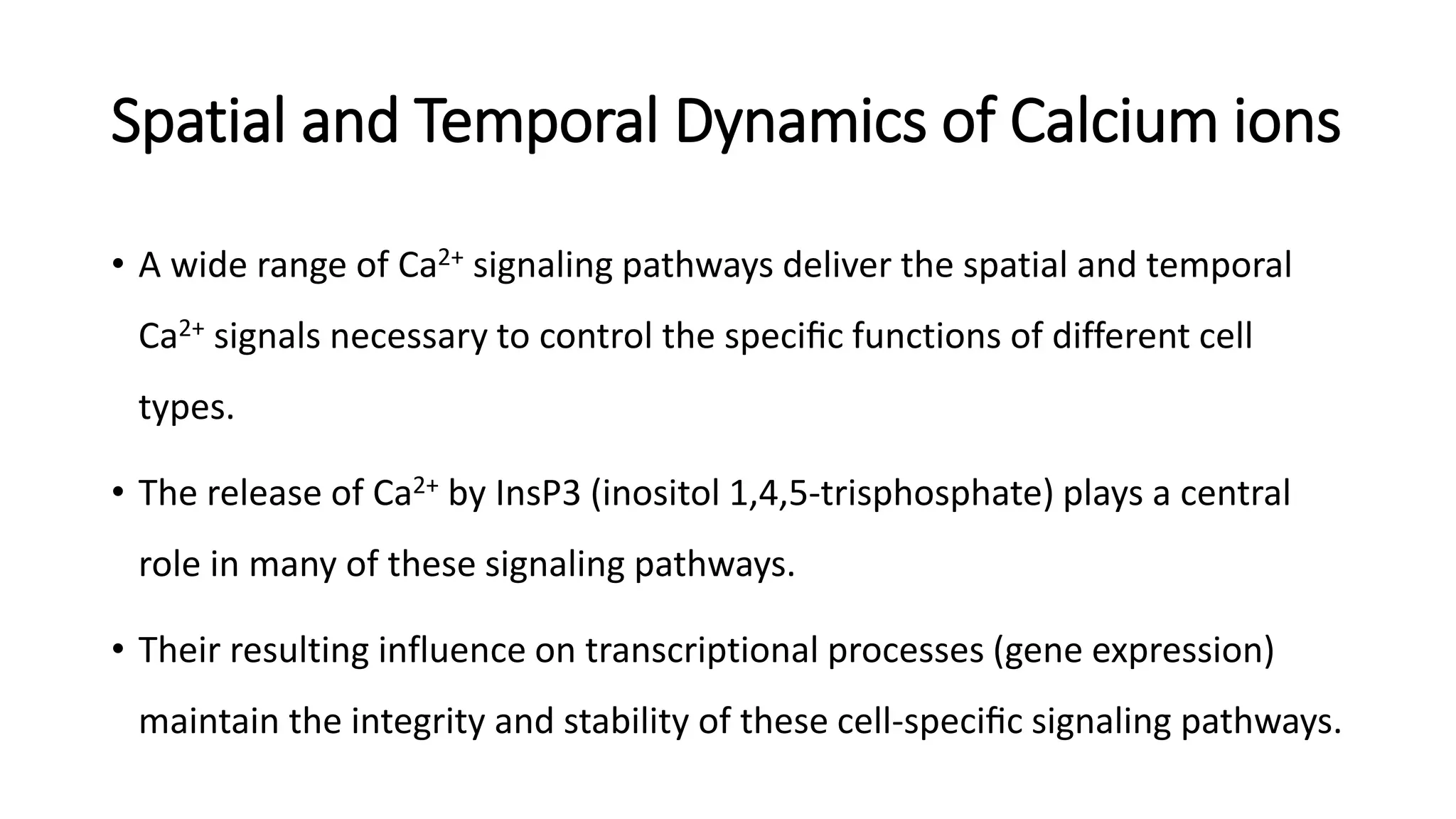 Spatial and Temporal Dynamics of Calcium ions

• A wide range of $Ca^{2+}$ signaling pathways deliver the spatial and temporal $Ca^{2+}$ signals necessary to control the specific functions of different cell types.

• The release of $Ca^{2+}$ by InsP3 (inositol 1,4,5-trisphosphate) plays a central role in many of these signaling pathways.

• Their resulting influence on transcriptional processes (gene expression) maintain the integrity and stability of these cell-specific signaling pathways.